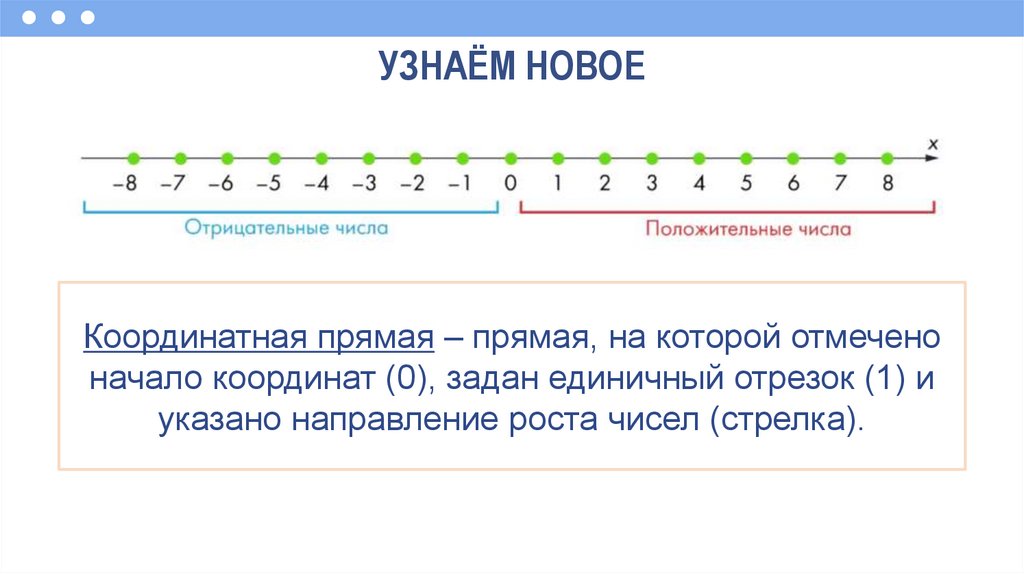 УЗНАЁМ НОВОЕ

x

−8 −7 −6 −5 −4 −3 −2 −1 0 1 2 3 4 5 6 7 8

Отрицательные числа

Положительные числа

Координатная прямая – прямая, на которой отмечено начало координат (0), задан единичный отрезок (1) и указано направление роста чисел (стрелка).